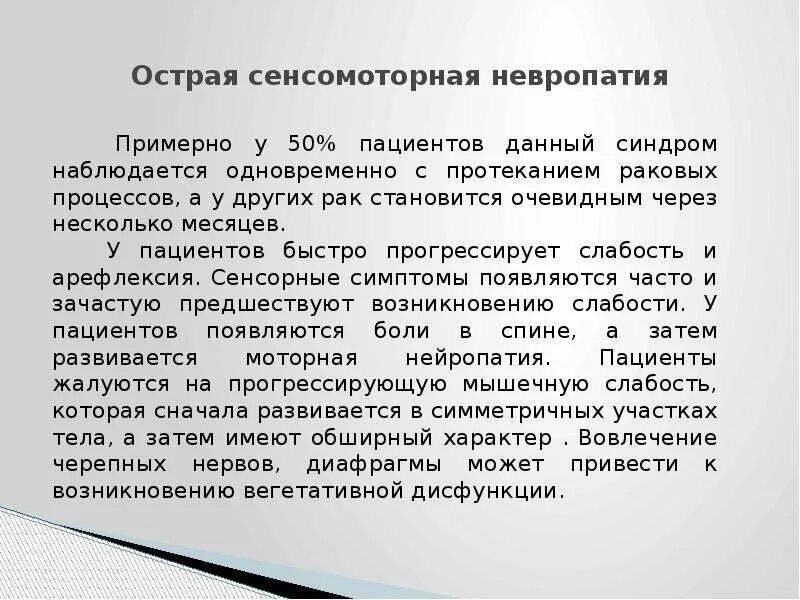 Острая сенсомоторная невропатия

Примерно у 50% пациентов данный синдром наблюдается одновременно с протеканием раковых процессов, а у других рак становится очевидным через несколько месяцев.

У пациентов быстро прогрессирует слабость и арефлексия. Сенсорные симптомы появляются часто и зачастую предшествуют возникновению слабости. У пациентов появляются боли в спине, а затем развивается моторная нейропатия. Пациенты жалуются на прогрессирующую мышечную слабость, которая сначала развивается в симметричных участках тела, а затем имеют обширный характер . Вовлечение черепных нервов, диафрагмы может привести к возникновению вегетативной дисфункции.